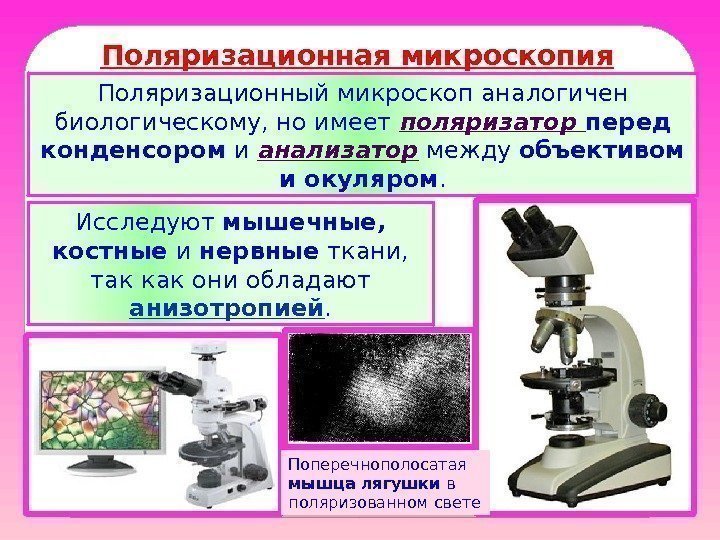 Поляризационная микроскопия

Поляризационный микроскоп аналогичен биологическому, но имеет поляризатор перед конденсором и анализатор между объективом и окуляром.

Исследуют мышечные, костные и нервные ткани, так как они обладают анизотропией.

Поперечнополосатая мышца лягушки в поляризованном свете